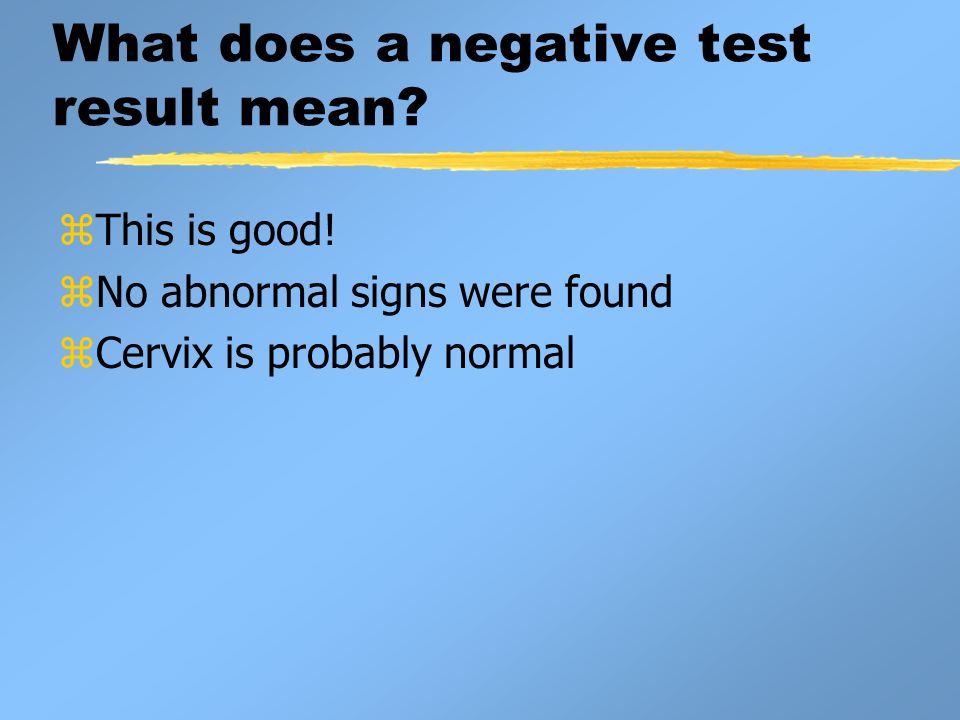 What does a negative test result mean?

⌘This is good!
⌘No abnormal signs were found
⌘Cervix is probably normal